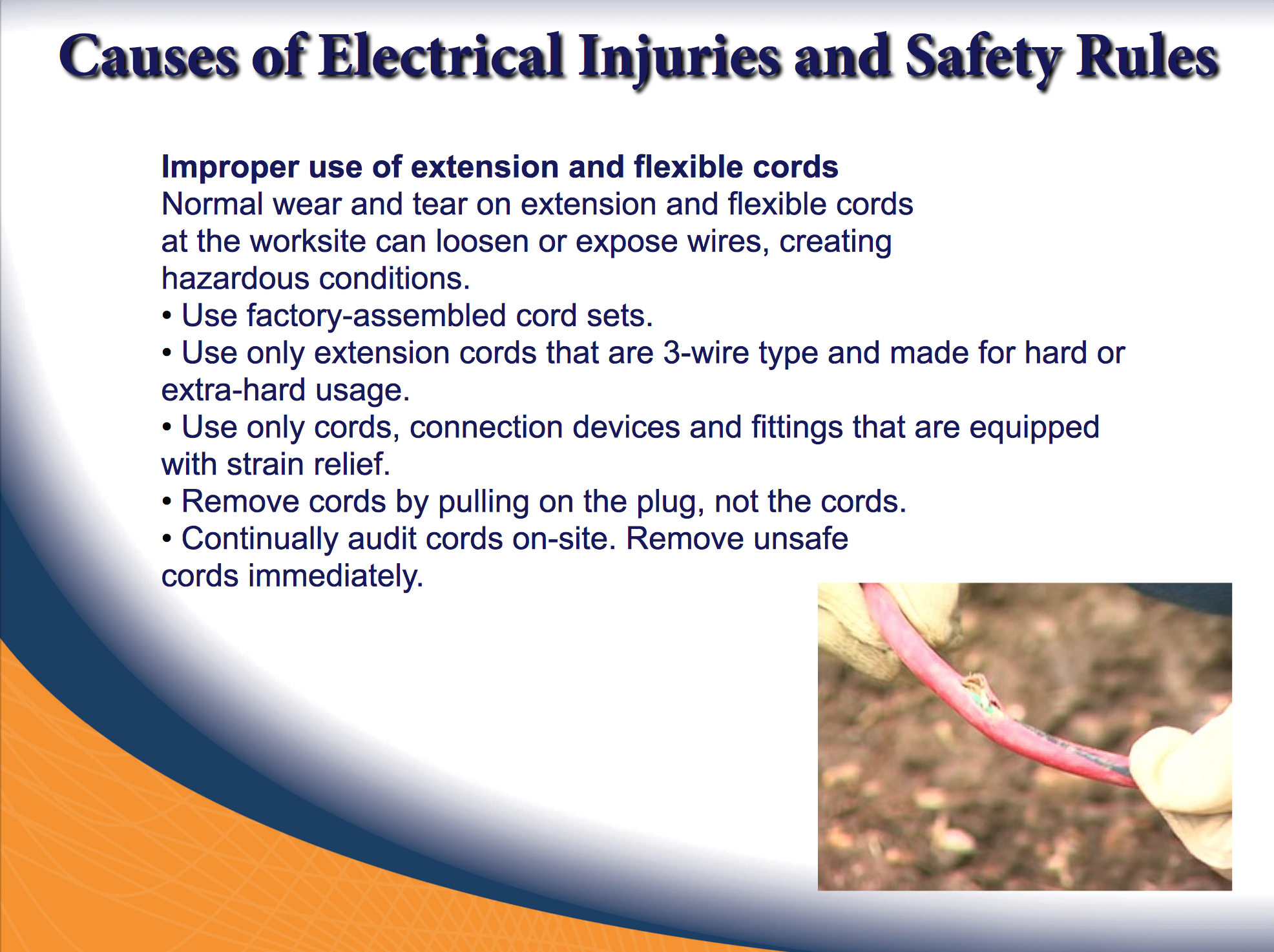 Causes of Electrical Injuries and Safety Rules

Improper use of extension and flexible cords
Normal wear and tear on extension and flexible cords at the worksite can loosen or expose wires, creating hazardous conditions.
• Use factory-assembled cord sets.
• Use only extension cords that are 3-wire type and made for hard or extra-hard usage.
• Use only cords, connection devices and fittings that are equipped with strain relief.
• Remove cords by pulling on the plug, not the cords.
• Continually audit cords on-site. Remove unsafe cords immediately.